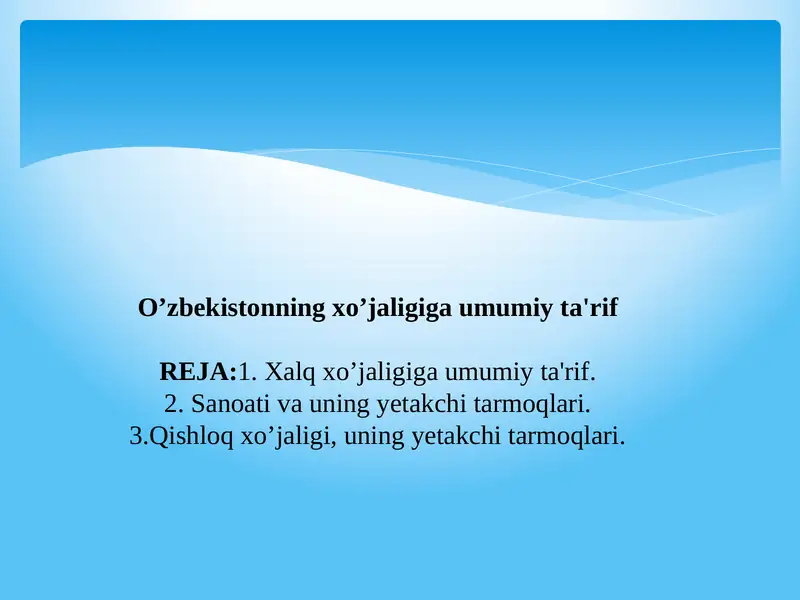 O’zbekistonning xo’jaligiga umumiy ta'rif

REJA:1. Xalq xo’jaligiga umumiy ta'rif.
2. Sanoati va uning yetakchi tarmoqlari.
3.Qishloq xo’jaligi, uning yetakchi tarmoqlari.